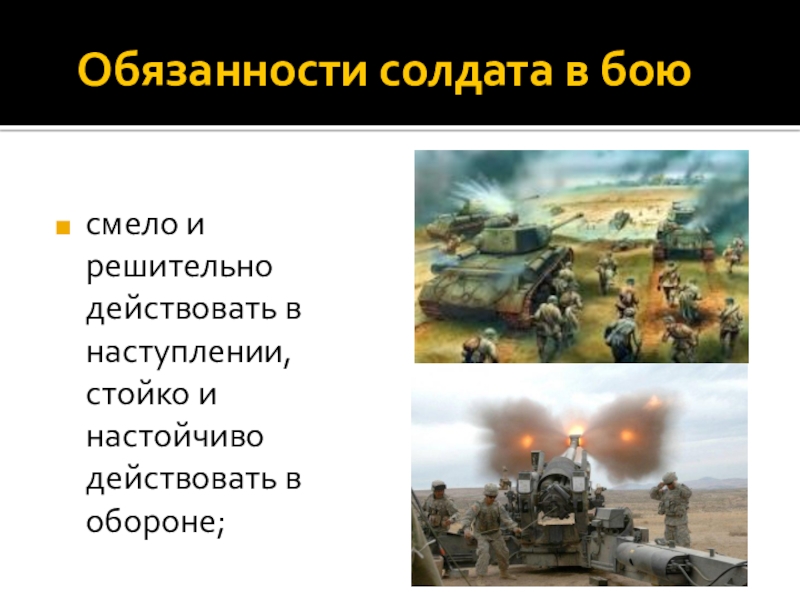 Обязанности солдата в бою

смело и решительно действовать в наступлении, стойко и настойчиво действовать в обороне;